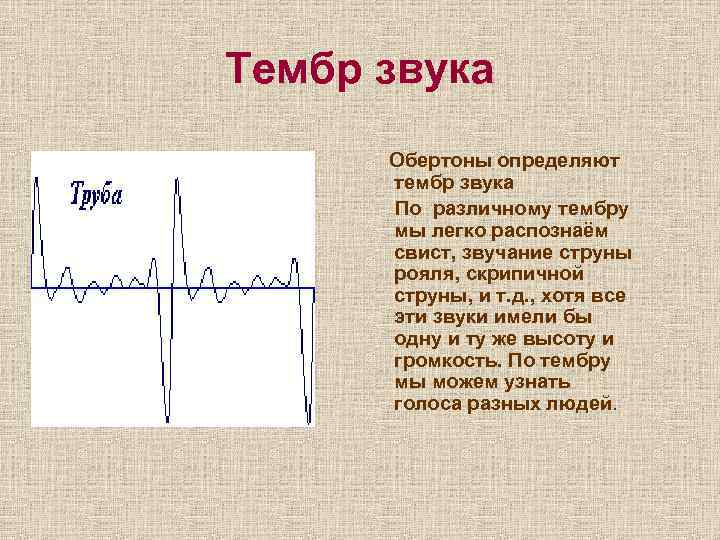 Тембр звука

Труба

Обертоны определяют тембр звука

По различному тембру мы легко распознаём свист, звучание струны рояля, скрипичной струны, и т.д., хотя все эти звуки имели бы одну и ту же высоту и громкость. По тембру мы можем узнать голоса разных людей.